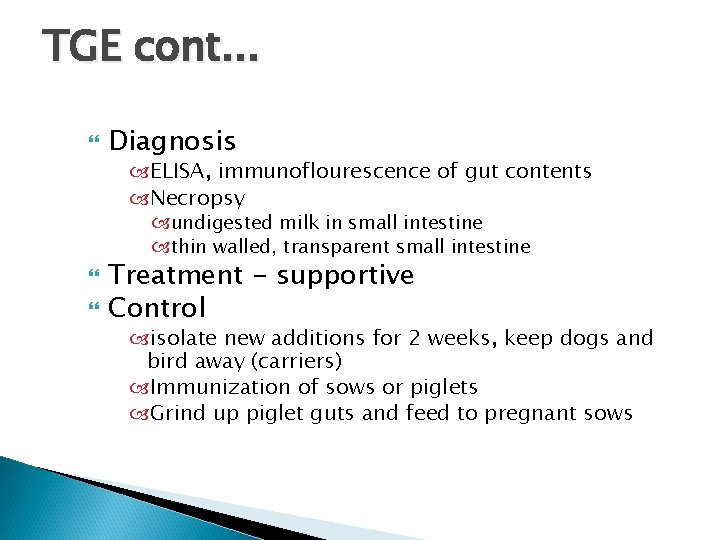 TGE cont…

Diagnosis
ELISA, immunoflourescence of gut contents
Necropsy
undigested milk in small intestine
thin walled, transparent small intestine
Treatment - supportive
Control
isolate new additions for 2 weeks, keep dogs and bird away (carriers)
Immunization of sows or piglets
Grind up piglet guts and feed to pregnant sows